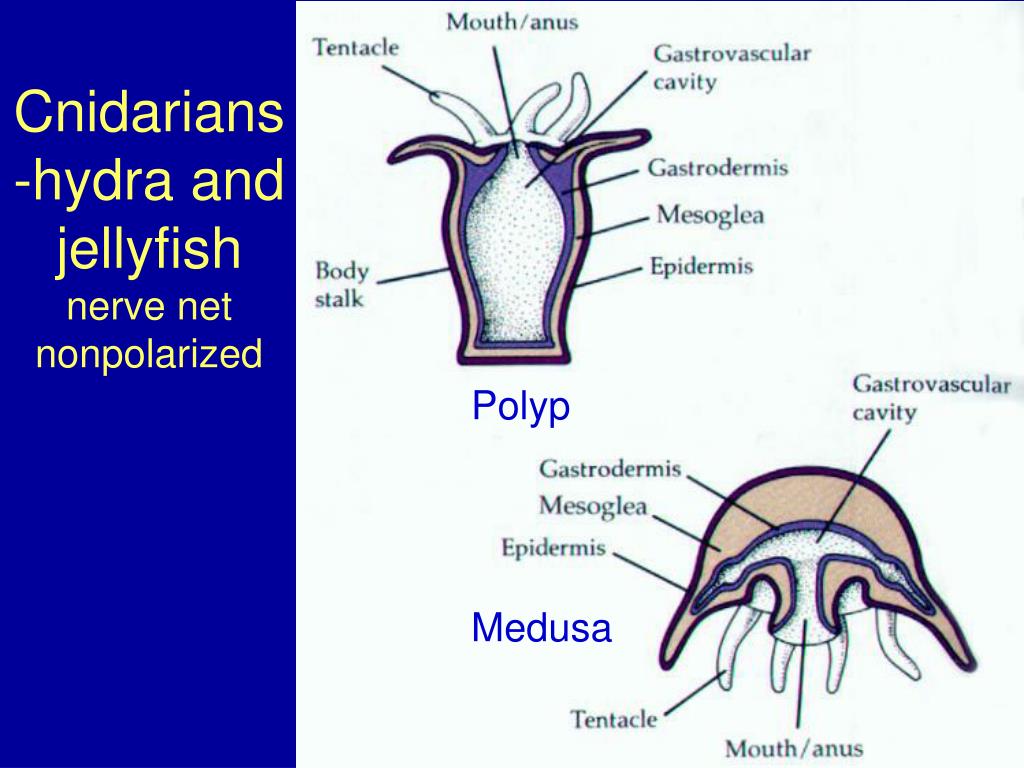 Cnidarians -hydra and jellyfish
nerve net
nonpolarized

Mouth/anus
Tentacle
Gastrovascular cavity
Gastrodermis
Mesoglea
Epidermis
Body stalk

Polyp

Gastrovascular cavity
Gastrodermis
Mesoglea
Epidermis

Medusa

Tentacle
Mouth/anus